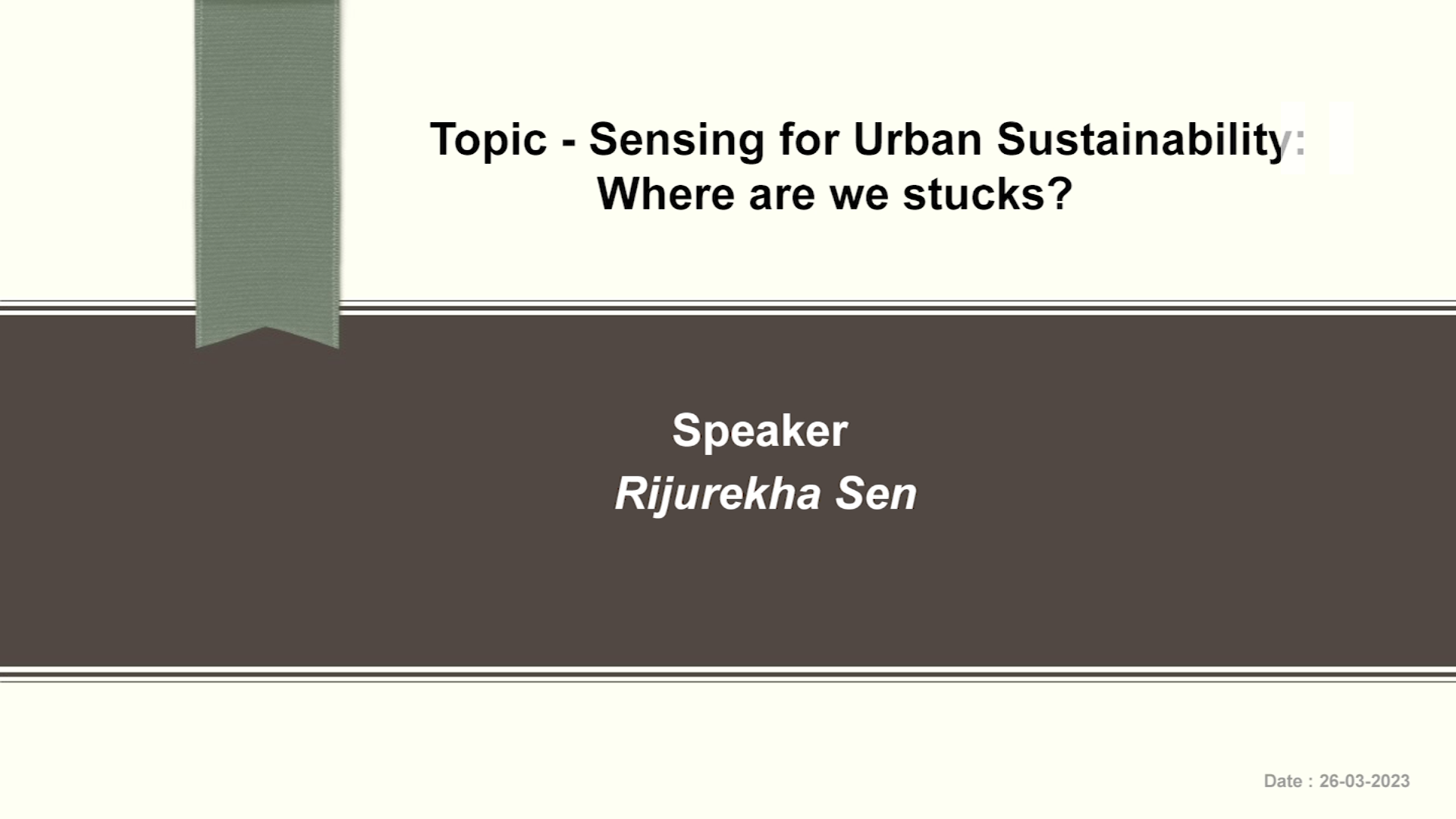 Topic - Sensing for Urban Sustainability: Where are we stucks?

Speaker

Rijurekha Sen

Date : 26-03-2023